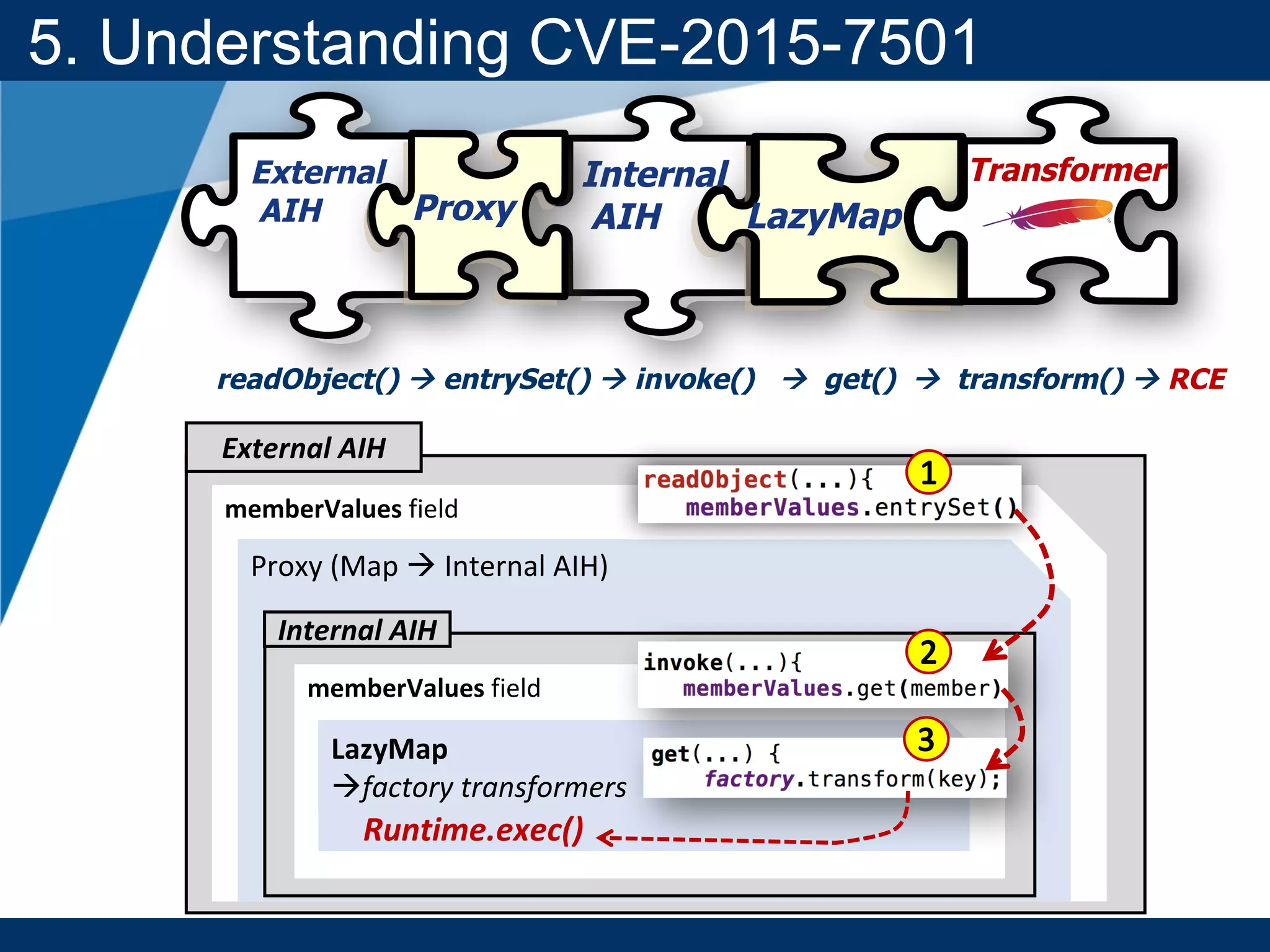 5. Understanding CVE-2015-7501

External AIH
Proxy
Internal AIH
LazyMap
Transformer

readObject() → entrySet() → invoke() → get() → transform() → RCE

External AIH

memberValues field

readObject(...){
memberValues.entrySet()

1

Proxy (Map → Internal AIH)

Internal AIH

memberValues field

invoke(...){
memberValues.get(member)

2

LazyMap
→factory transformers

get(...) {
factory.transform(key);

3

Runtime.exec()